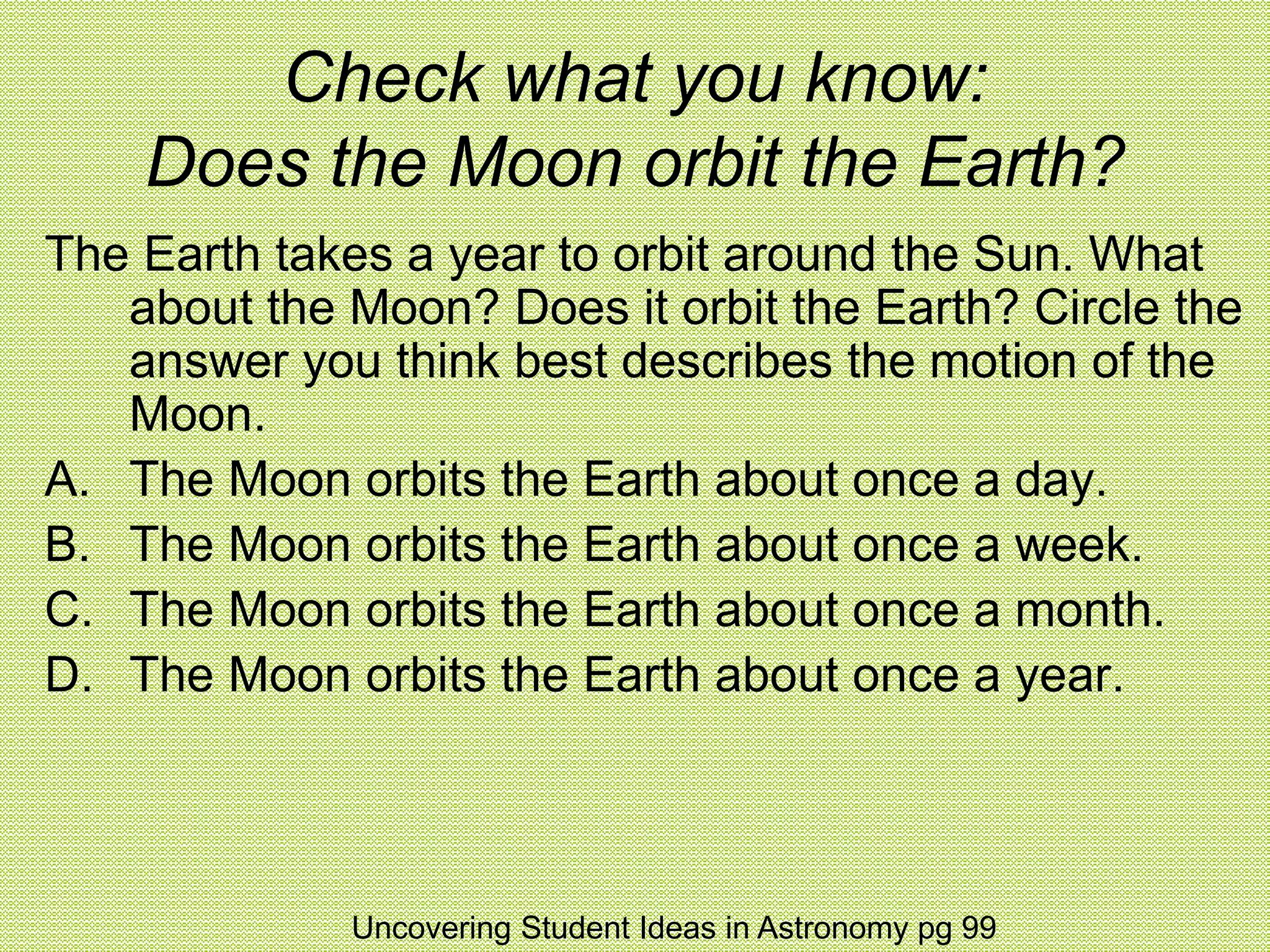 Check what you know:
Does the Moon orbit the Earth?

The Earth takes a year to orbit around the Sun. What about the Moon? Does it orbit the Earth? Circle the answer you think best describes the motion of the Moon.

A. The Moon orbits the Earth about once a day.
B. The Moon orbits the Earth about once a week.
C. The Moon orbits the Earth about once a month.
D. The Moon orbits the Earth about once a year.

Uncovering Student Ideas in Astronomy pg 99